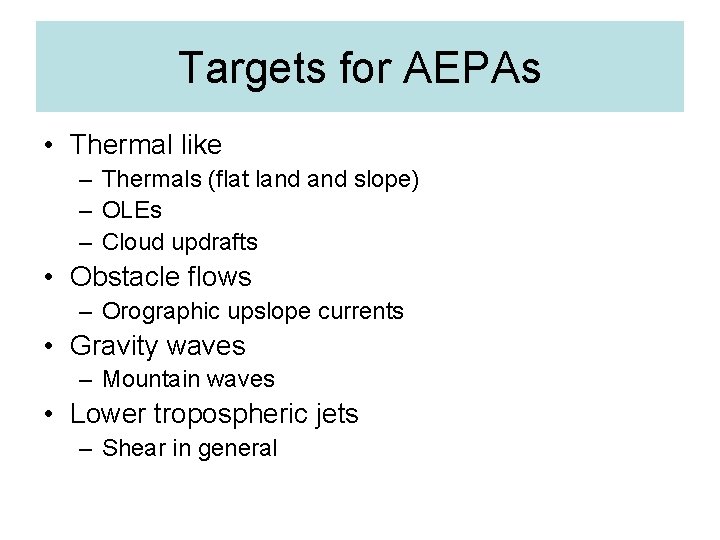 Targets for AEPAs

• Thermal like
– Thermals (flat land and slope)
– OLEs
– Cloud updrafts
• Obstacle flows
– Orographic upslope currents
• Gravity waves
– Mountain waves
• Lower tropospheric jets
– Shear in general